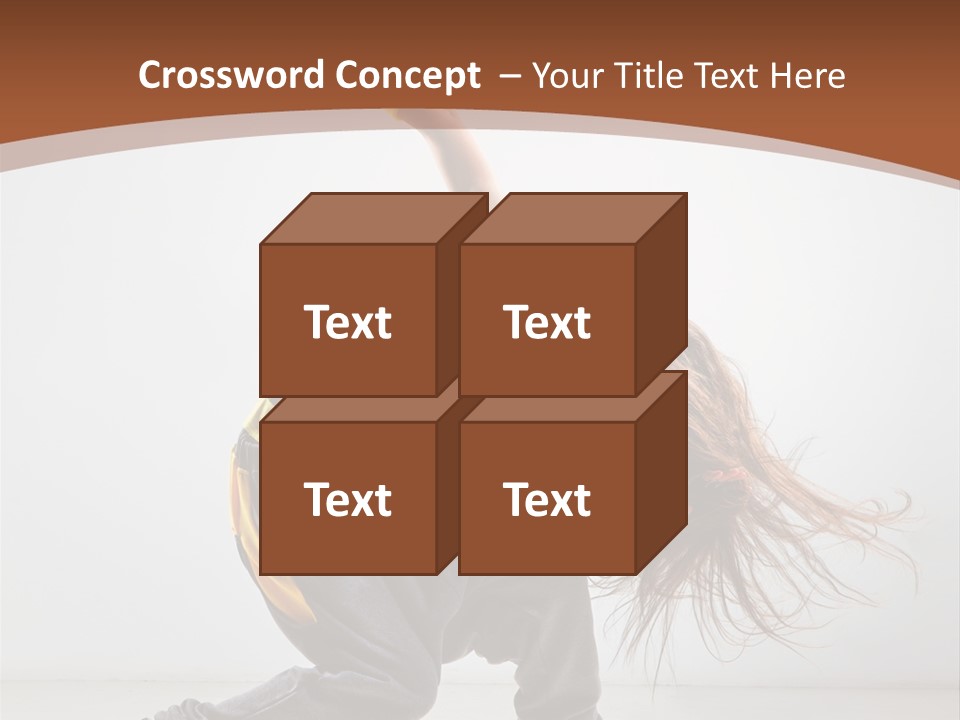 Crossword Concept – Your Title Text Here

Text

Text

Text

Text